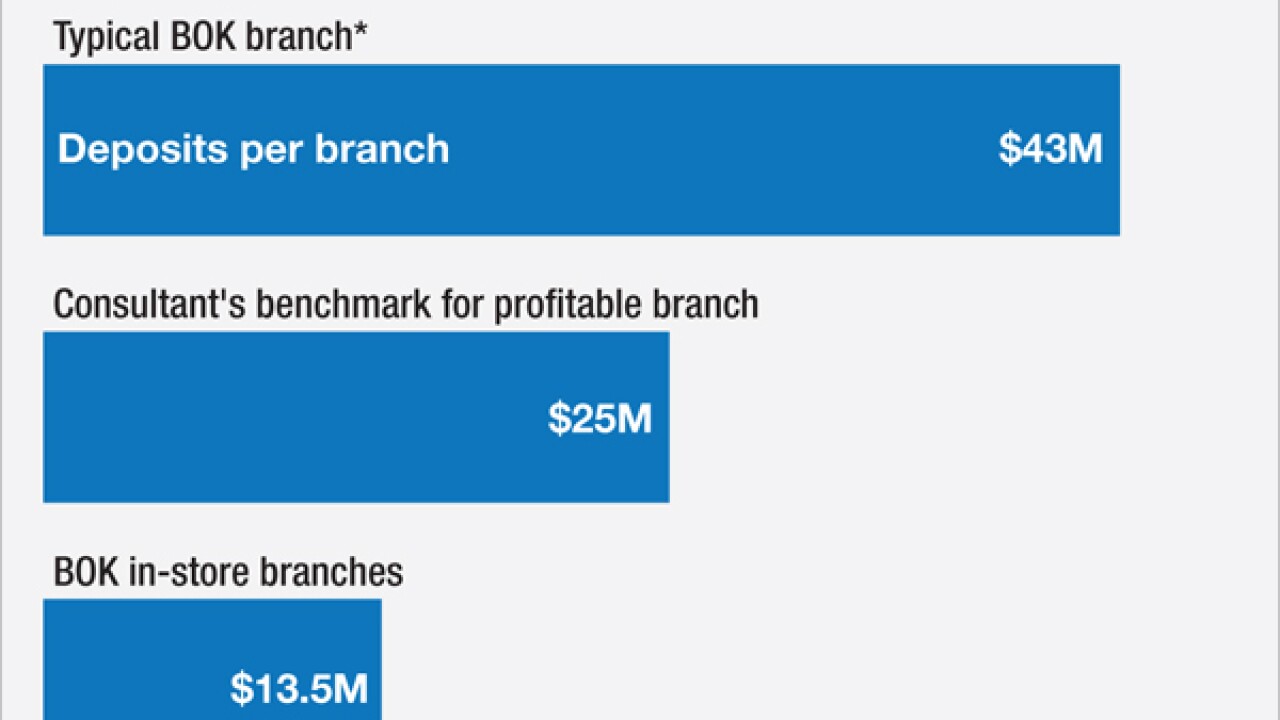 Typical BOK branch*

Deposits per branch $43M

Consultant's benchmark for profitable branch

$25M

BOK in-store branches

$13.5M